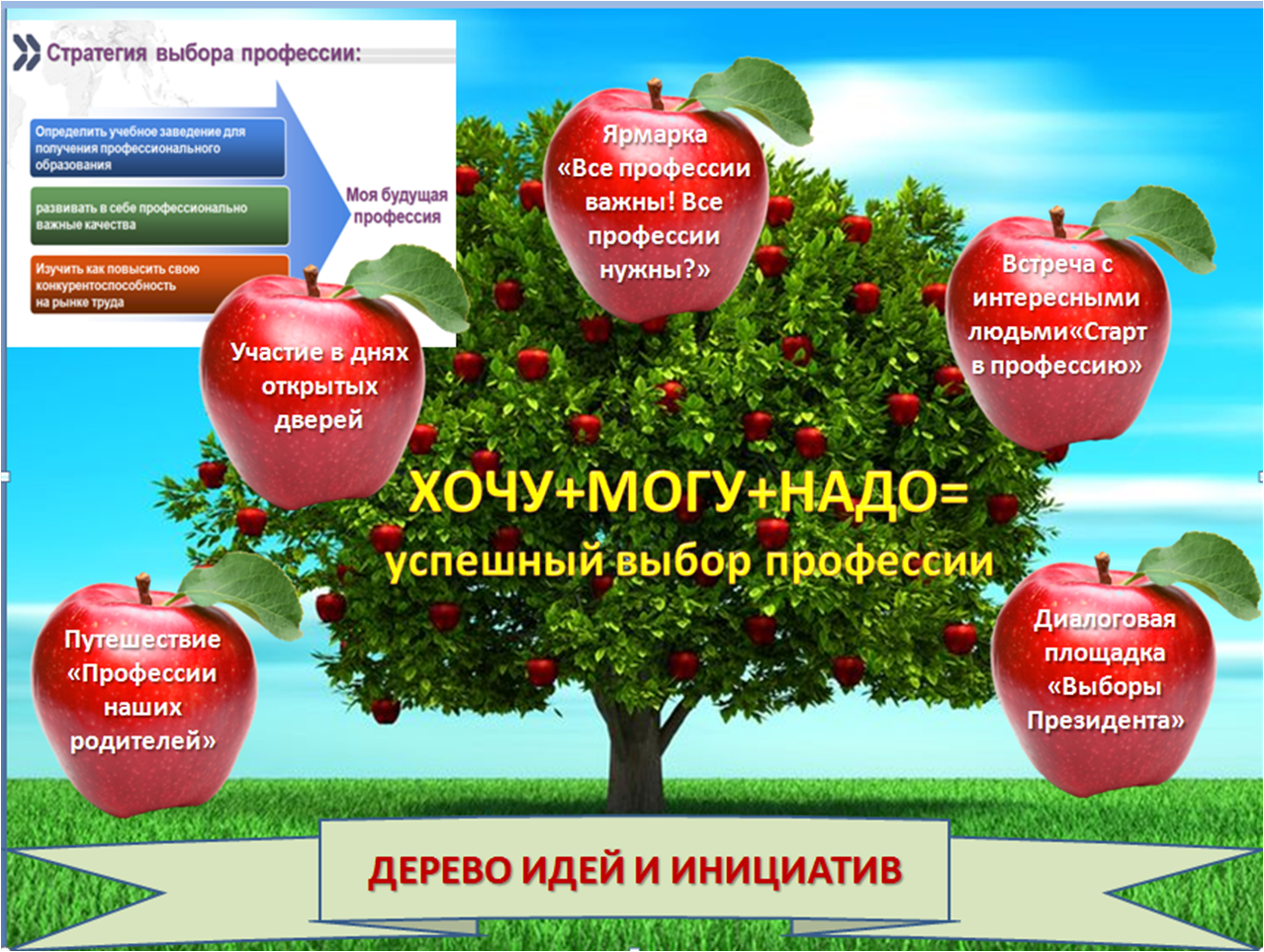 Стратегия выбора профессии:

Определить учебное заведение для получения профессионального образования

развивать в себе профессионально важные качества

Изучить как повысить свою конкурентоспособность на рынке труда

Моя будущая профессия

Ярмарка «Все профессии важны! Все профессии нужны?»

Участие в днях открытых дверей

Встреча с интересными людьми«Старт в профессию»

ХОЧУ+МОГУ+НАДО= успешный выбор профессии

Путешествие «Профессии наших родителей»

Диалоговая площадка «Выборы Президента»

ДЕРЕВО ИДЕЙ И ИНИЦИАТИВ